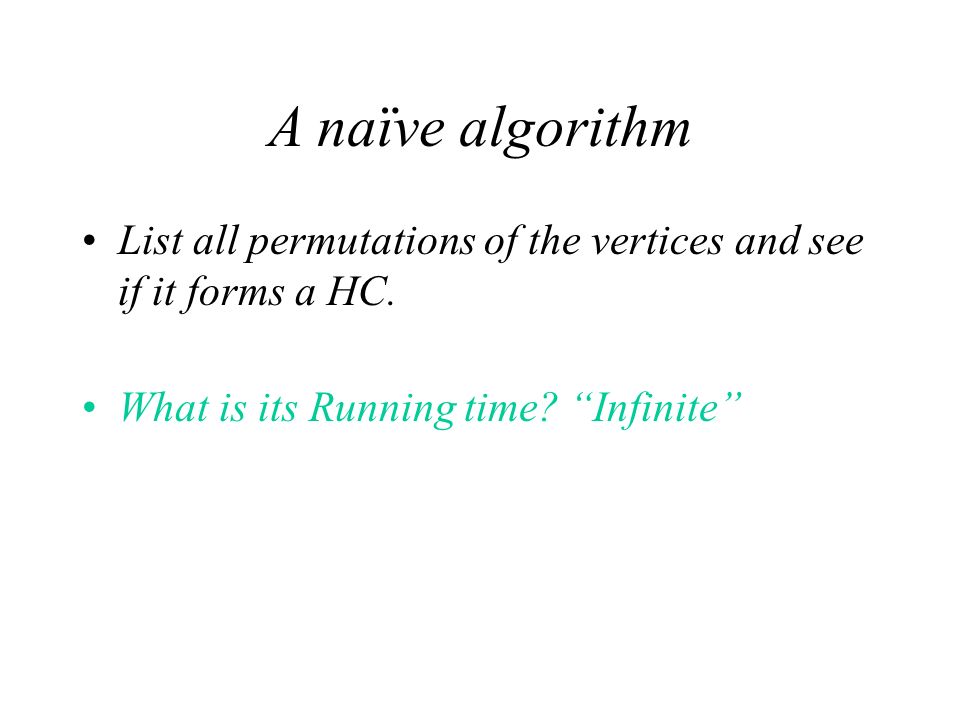 A naïve algorithm

• List all permutations of the vertices and see if it forms a HC.

• What is its Running time? “Infinite”